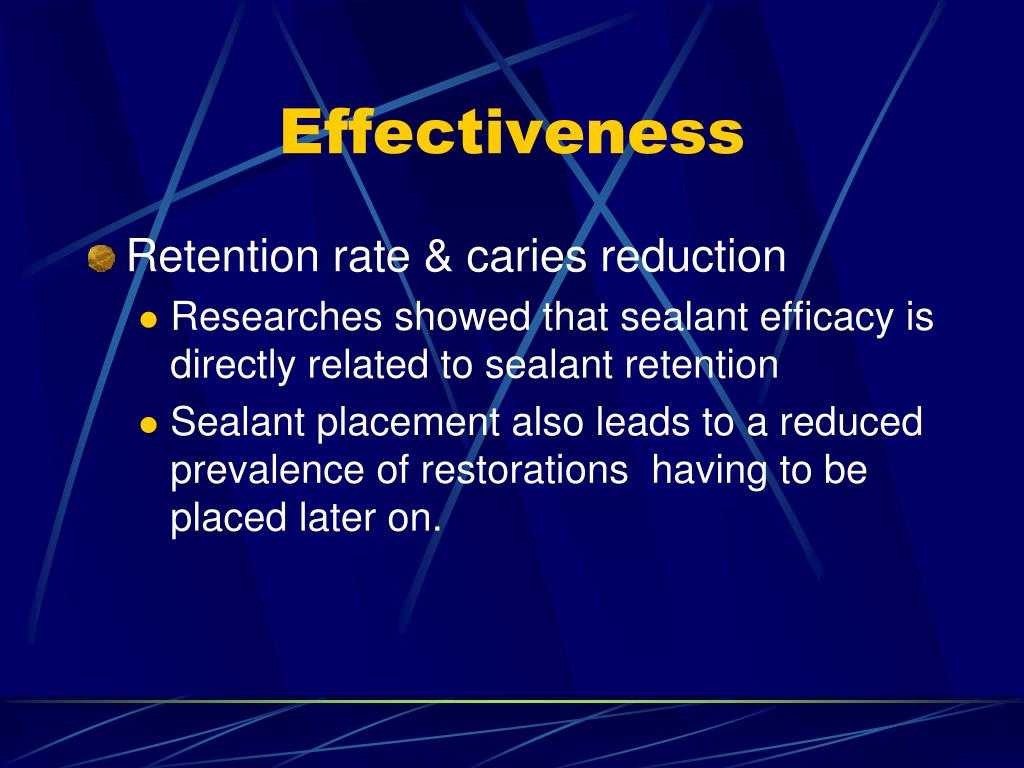 Effectiveness

Retention rate & caries reduction

Researches showed that sealant efficacy is directly related to sealant retention

Sealant placement also leads to a reduced prevalence of restorations having to be placed later on.